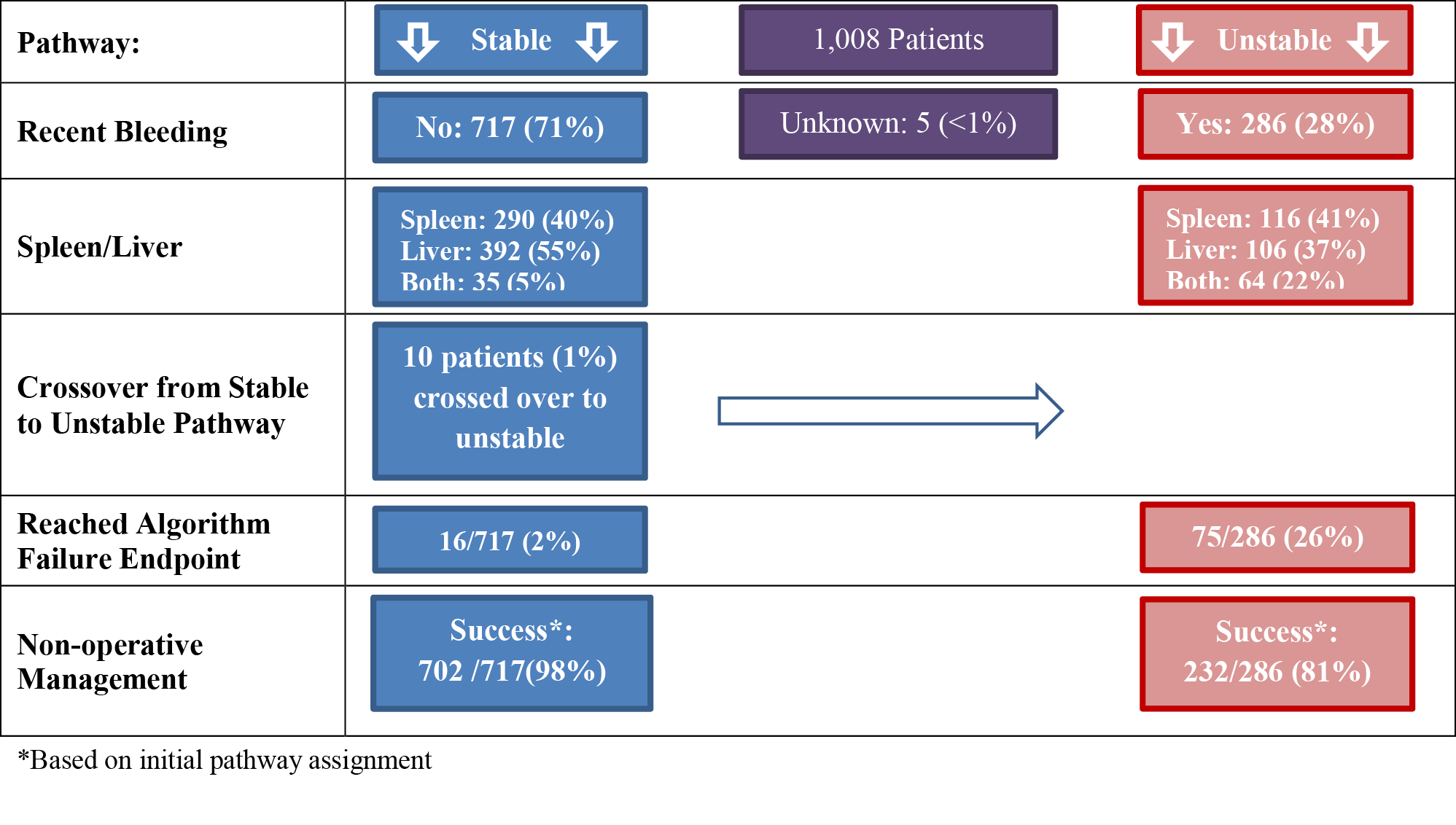 | Pathway: | Stable | 1,008 Patients | Unstable |
|---|---|---|---|
| Recent Bleeding | No: 717 (71%) | Unknown: 5 (<1%) | Yes: 286 (28%) |
| Spleen/Liver | Spleen: 290 (40%) Liver: 392 (55%) Both: 35 (5%) | | Spleen: 116 (41%) Liver: 106 (37%) Both: 64 (22%) |
| Crossover from Stable to Unstable Pathway | 10 patients (1%) crossed over to unstable | | |
| Reached Algorithm Failure Endpoint | 16/717 (2%) | | 75/286 (26%) |
| Non-operative Management | Success*: 702 /717(98%) | | Success*: 232/286 (81%) |

*Based on initial pathway assignment